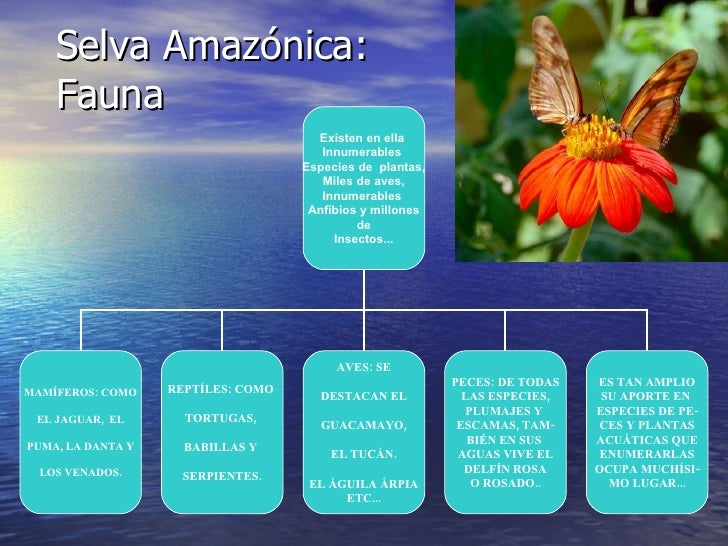 Selva Amazónica: Fauna

Existen en ella Innumerables Especies de plantas, Miles de aves, Innumerables Anfibios y millones de Insectos...

MAMÍFEROS: COMO EL JAGUAR, EL PUMA, LA DANTA Y LOS VENADOS.

REPTÍLES: COMO TORTUGAS, BABILLAS Y SERPIENTES.

AVES: SE DESTACAN EL GUACAMAYO, EL TUCÁN. EL ÁGUILA ÁRPIA ETC...

PECES: DE TODAS LAS ESPECIES, PLUMAJES Y ESCAMAS, TAMBIÉN EN SUS AGUAS VIVE EL DELFÍN ROSA O ROSADO..

ES TAN AMPLIO SU APORTE EN ESPECIES DE PECES Y PLANTAS ACUÁTICAS QUE ENUMERARLAS OCUPA MUCHÍSIMO LUGAR...